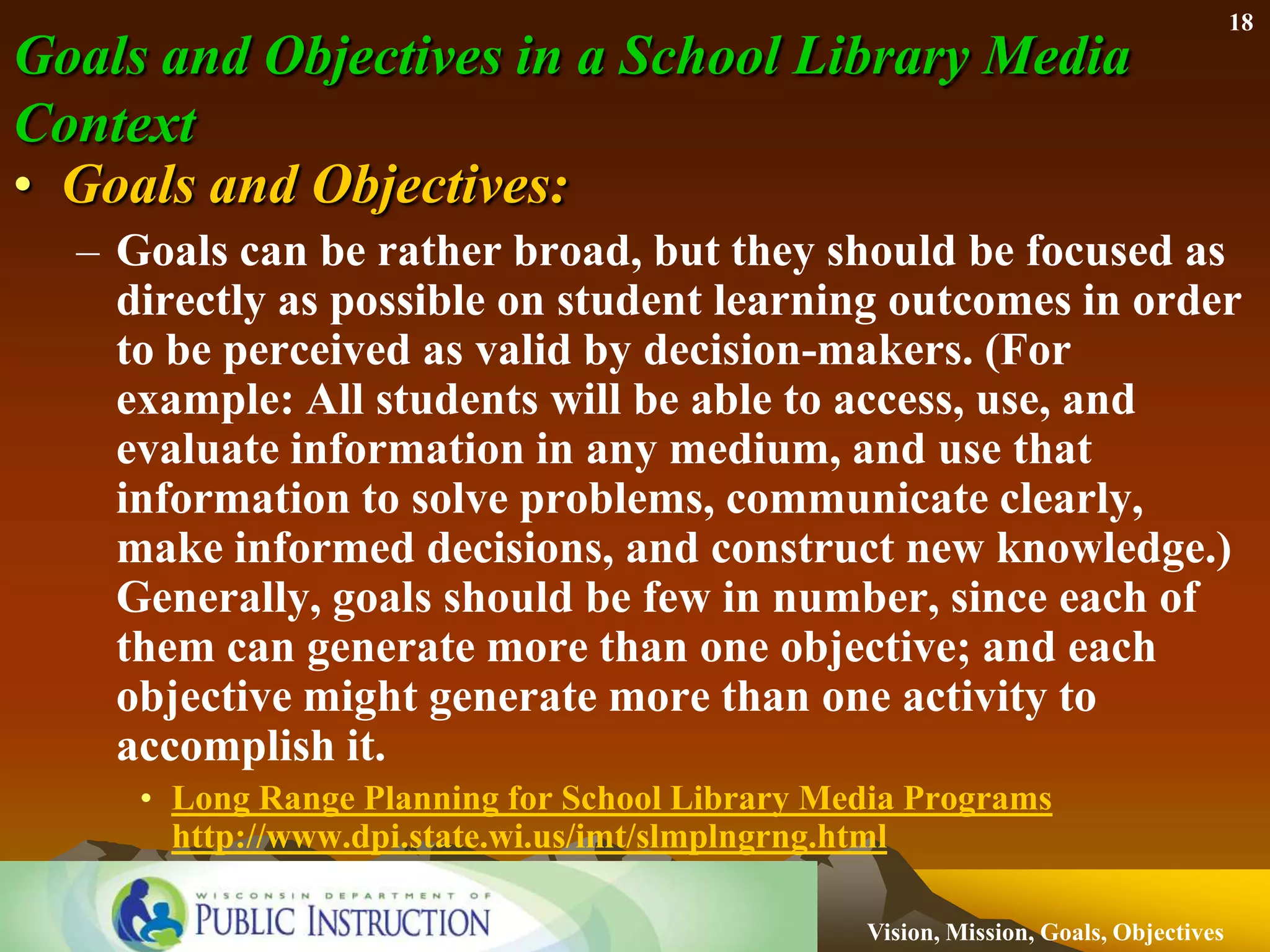 18

Goals and Objectives in a School Library Media Context

• Goals and Objectives:

– Goals can be rather broad, but they should be focused as directly as possible on student learning outcomes in order to be perceived as valid by decision-makers. (For example: All students will be able to access, use, and evaluate information in any medium, and use that information to solve problems, communicate clearly, make informed decisions, and construct new knowledge.) Generally, goals should be few in number, since each of them can generate more than one objective; and each objective might generate more than one activity to accomplish it.

• Long Range Planning for School Library Media Programs http://www.dpi.state.wi.us/imt/slmplngrng.html

WISCONSIN DEPARTMENT OF PUBLIC INSTRUCTION

Vision, Mission, Goals, Objectives